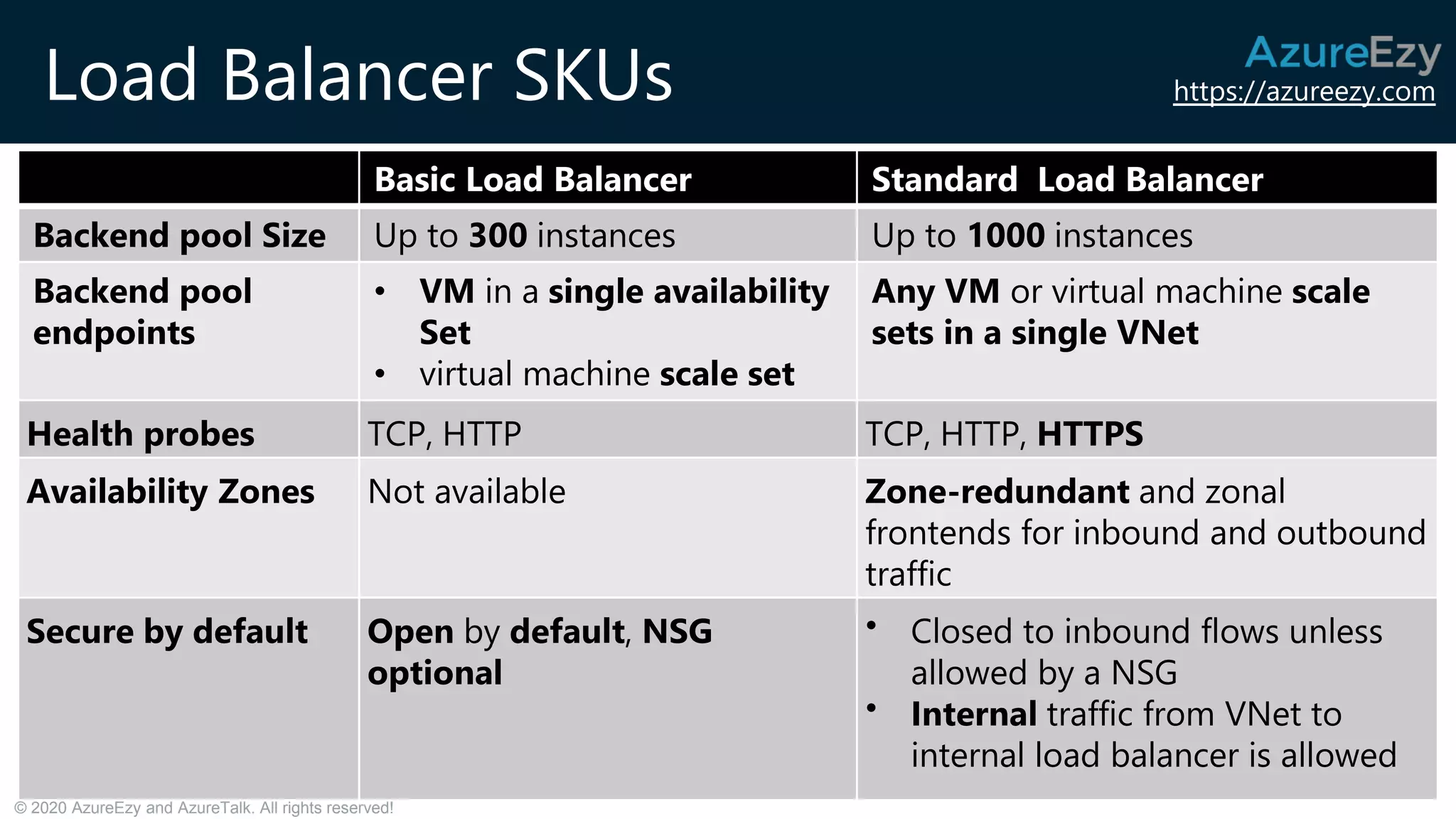 Load Balancer SKUs

AzureEzy
https://azureezy.com

| | Basic Load Balancer | Standard Load Balancer |
|---|---|---|
| Backend pool Size | Up to 300 instances | Up to 1000 instances |
| Backend pool endpoints | • VM in a single availability Set • virtual machine scale set | Any VM or virtual machine scale sets in a single VNet |
| Health probes | TCP, HTTP | TCP, HTTP, HTTPS |
| Availability Zones | Not available | Zone-redundant and zonal frontends for inbound and outbound traffic |
| Secure by default | Open by default, NSG optional | • Closed to inbound flows unless allowed by a NSG • Internal traffic from VNet to internal load balancer is allowed |

© 2020 AzureEzy and AzureTalk. All rights reserved!